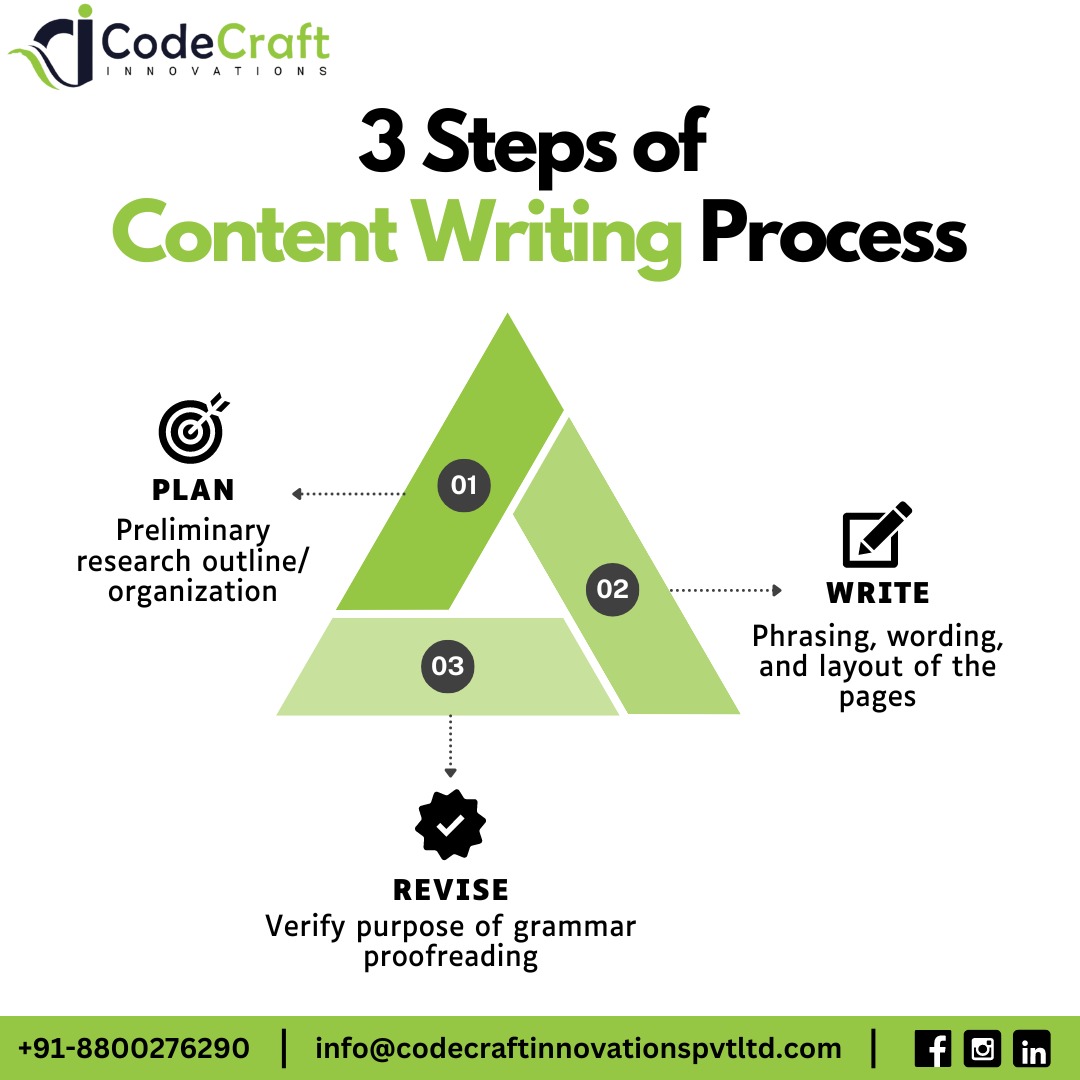 CodeCraft
INNOVATIONS

3 Steps of
Content Writing Process

01
PLAN
Preliminary research outline/ organization

02
WRITE
Phrasing, wording, and layout of the pages

03
REVISE
Verify purpose of grammar proofreading

+91-8800276290 | info@codecraftinnovationspvtltd.com |